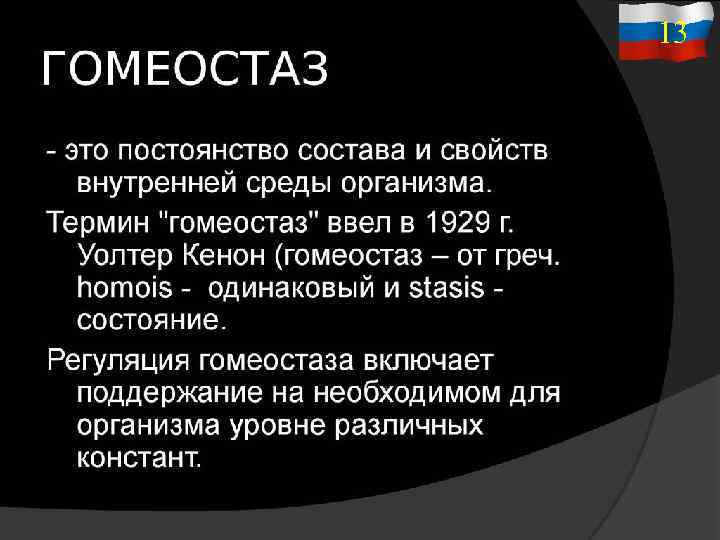 13

ГОМЕОСТАЗ

- это постоянство состава и свойств внутренней среды организма.

Термин "гомеостаз" ввел в 1929 г. Уолтер Кенон (гомеостаз – от греч. homois - одинаковый и stasis - состояние.

Регуляция гомеостаза включает поддержание на необходимом для организма уровне различных констант.